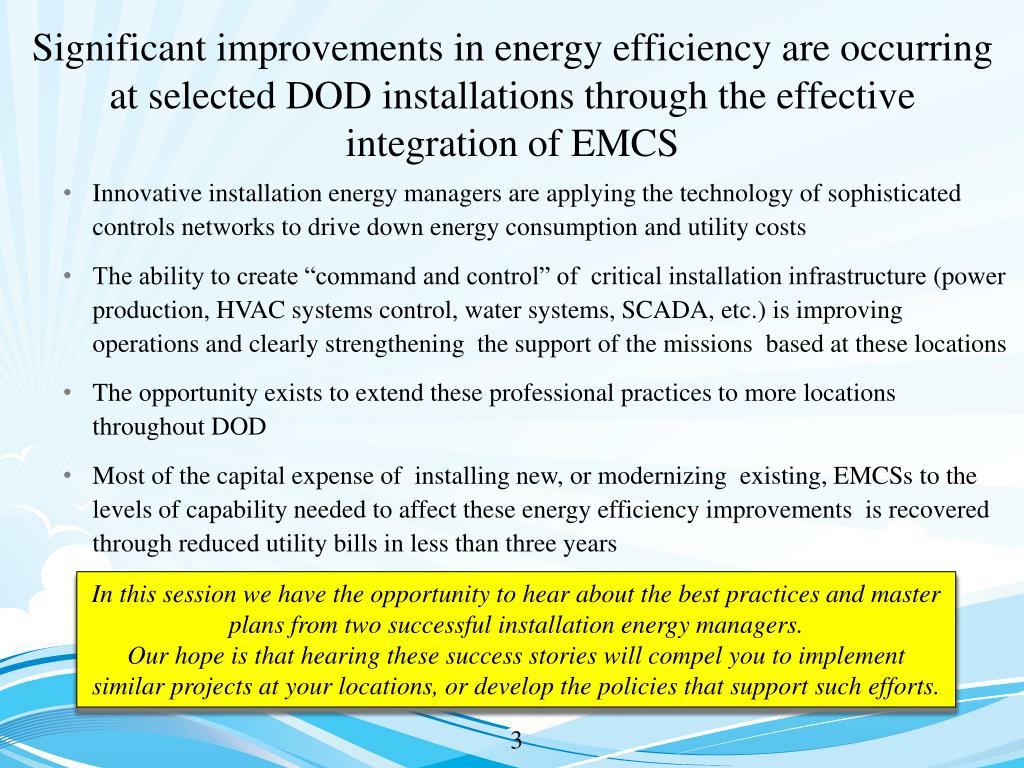 Significant improvements in energy efficiency are occurring at selected DOD installations through the effective integration of EMCS

• Innovative installation energy managers are applying the technology of sophisticated controls networks to drive down energy consumption and utility costs

• The ability to create “command and control” of critical installation infrastructure (power production, HVAC systems control, water systems, SCADA, etc.) is improving operations and clearly strengthening the support of the missions based at these locations

• The opportunity exists to extend these professional practices to more locations throughout DOD

• Most of the capital expense of installing new, or modernizing existing, EMCSs to the levels of capability needed to affect these energy efficiency improvements is recovered through reduced utility bills in less than three years

In this session we have the opportunity to hear about the best practices and master plans from two successful installation energy managers.
Our hope is that hearing these success stories will compel you to implement similar projects at your locations, or develop the policies that support such efforts.

3